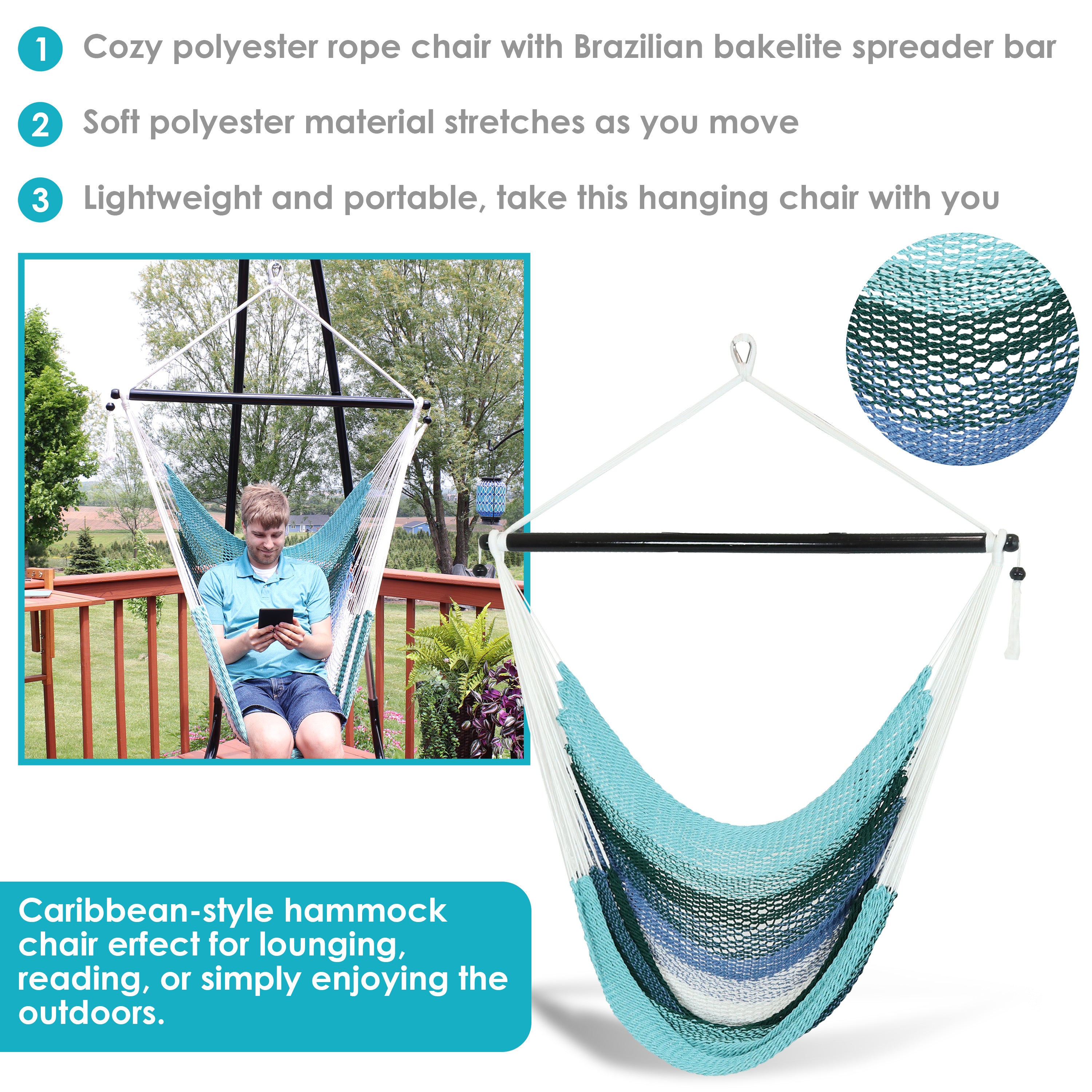 1 Cozy polyester rope chair with Brazilian bakelite spreader bar

2 Soft polyester material stretches as you move

3 Lightweight and portable, take this hanging chair with you

Caribbean-style hammock chair erfect for lounging, reading, or simply enjoying the outdoors.